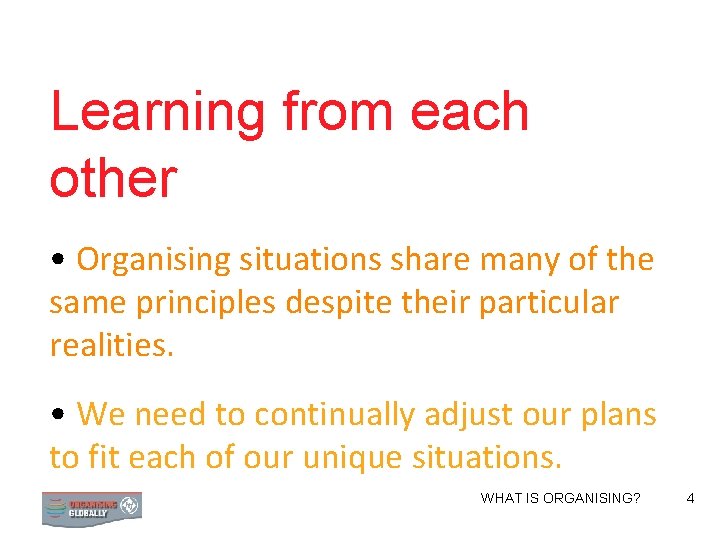 Learning from each other

• Organising situations share many of the same principles despite their particular realities.

• We need to continually adjust our plans to fit each of our unique situations.

ORGANISING GLOBALLY

WHAT IS ORGANISING? 4